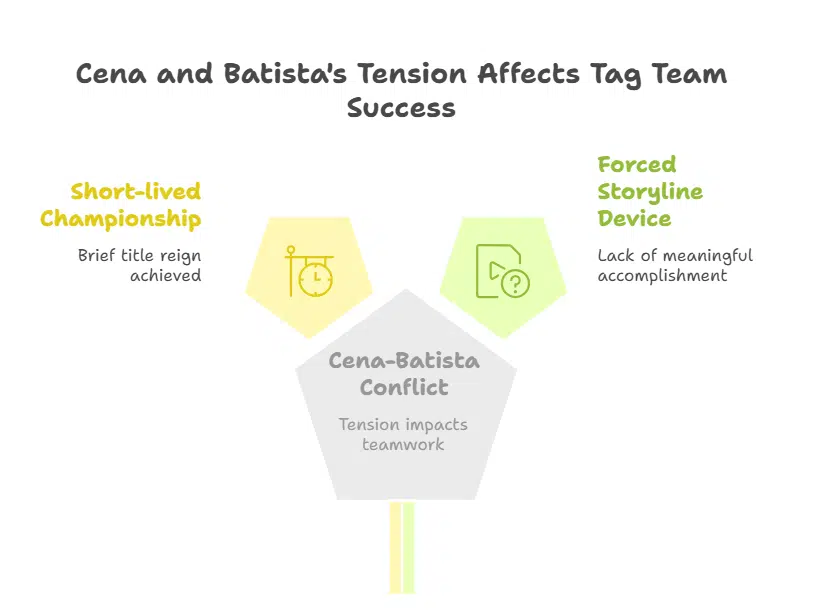 Cena and Batista's Tension Affects Tag Team Success

Short-lived Championship

Brief title reign achieved

Forced Storyline Device

Lack of meaningful accomplishment

Cena-Batista Conflict

Tension impacts teamwork